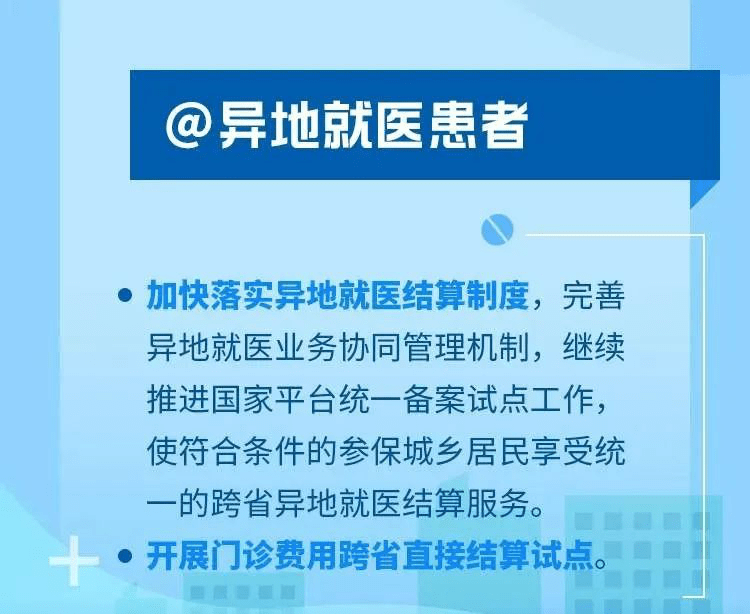 @异地就医患者

• 加快落实异地就医结算制度，完善异地就医业务协同管理机制，继续推进国家平台统一备案试点工作，使符合条件的参保城乡居民享受统一的跨省异地就医结算服务。

• 开展门诊费用跨省直接结算试点。